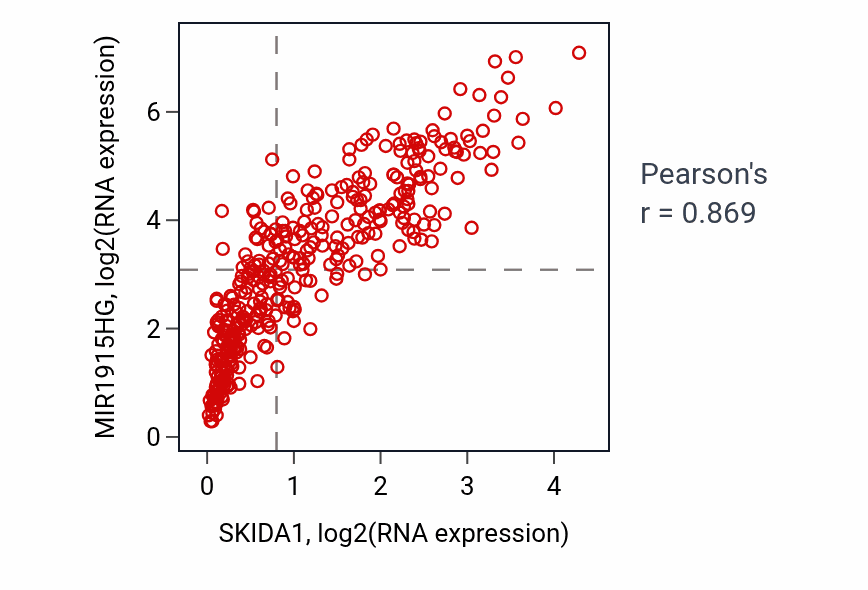 MIR1915HG, log2(RNA expression)

6
4
2
0

0
1
2
3
4

SKIDA1, log2(RNA expression)

Pearson's
r = 0.869